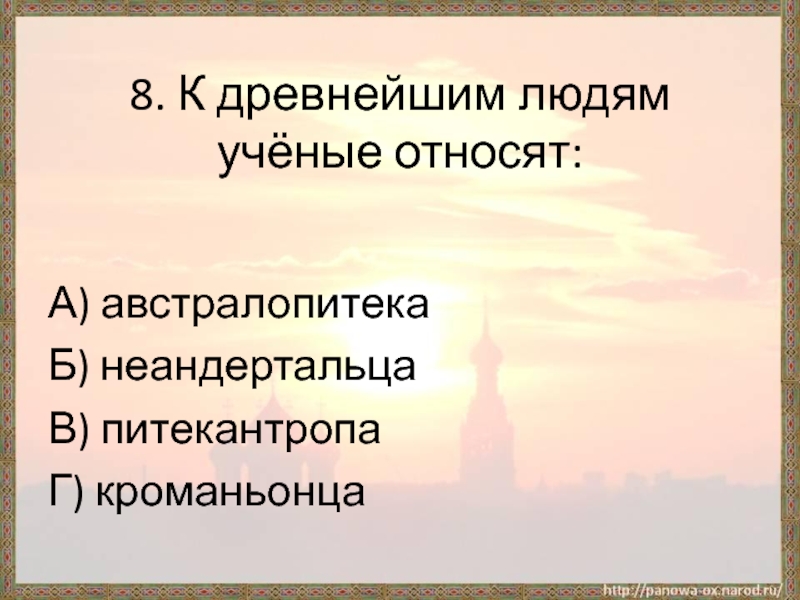 8. К древнейшим людям учёные относят:

А) австралопитека
Б) неандертальца
В) питекантропа
Г) кроманьонца

http://panowa-ox.narod.ru/